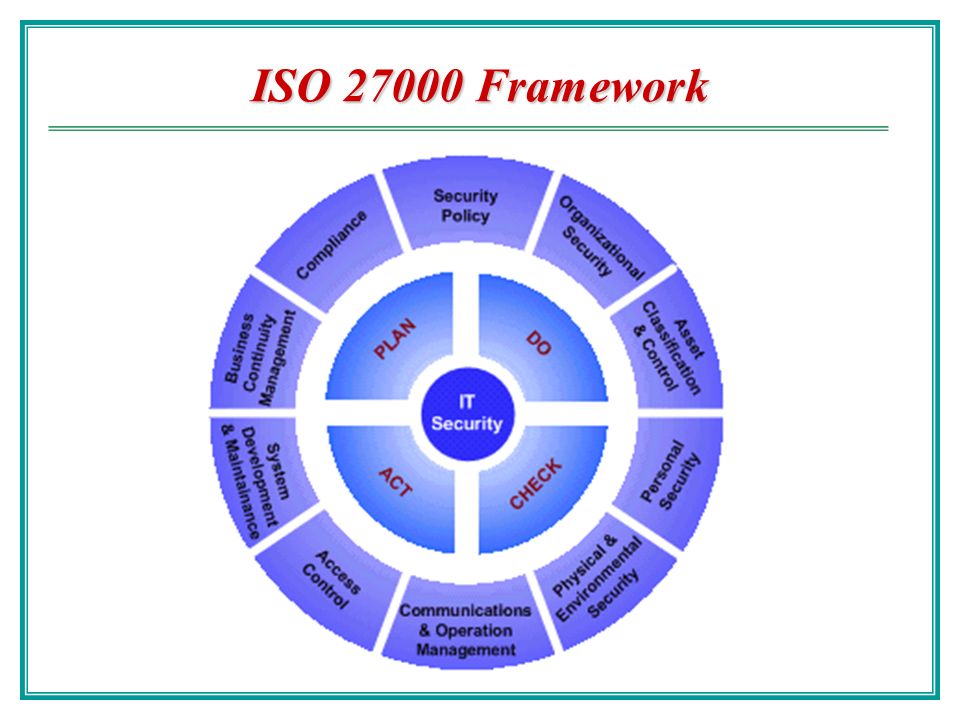 ISO 27000 Framework

Security Policy

Organizational Security

Asset Classification & Control

Personal Security

Physical & Environmental Security

Communications & Operation Management

Access Control

System Development & Maintainance

Business Continuity Management

Compliance

PLAN

DO

CHECK

ACT

IT Security